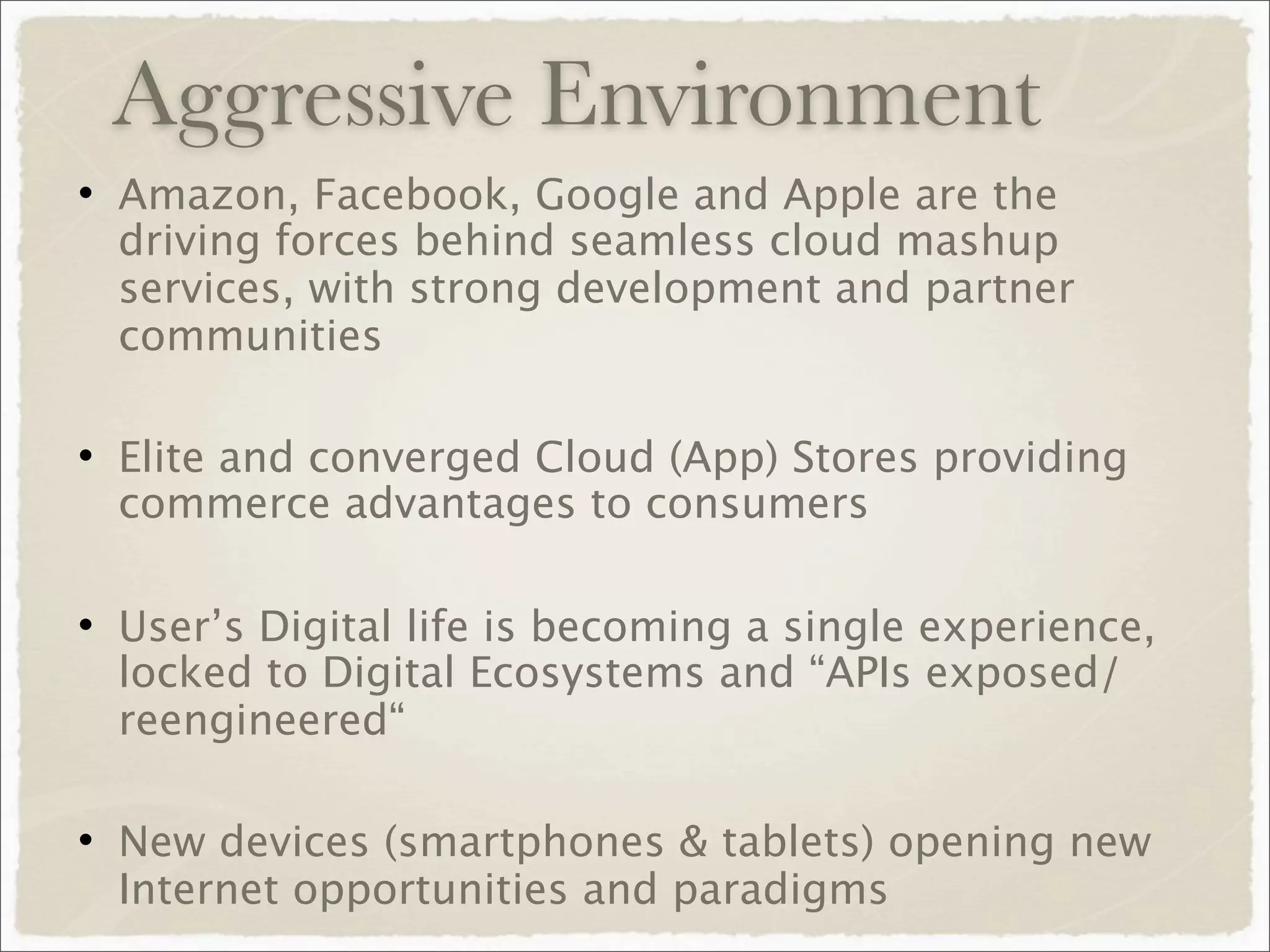 Aggressive Environment

• Amazon, Facebook, Google and Apple are the driving forces behind seamless cloud mashup services, with strong development and partner communities

• Elite and converged Cloud (App) Stores providing commerce advantages to consumers

• User’s Digital life is becoming a single experience, locked to Digital Ecosystems and “APIs exposed/reengineered“

• New devices (smartphones & tablets) opening new Internet opportunities and paradigms